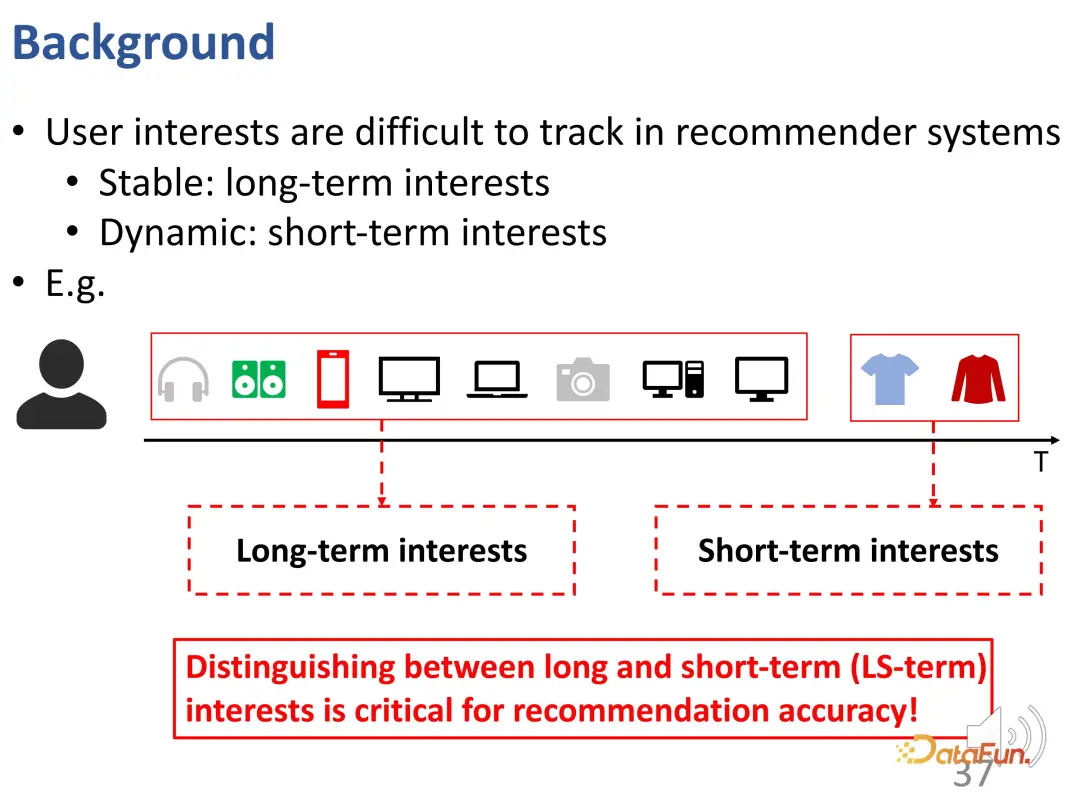 Background

• User interests are difficult to track in recommender systems
  • Stable: long-term interests
  • Dynamic: short-term interests
• E.g.

T

Long-term interests

Short-term interests

Distinguishing between long and short-term (LS-term) interests is critical for recommendation accuracy!

DataFun.

37